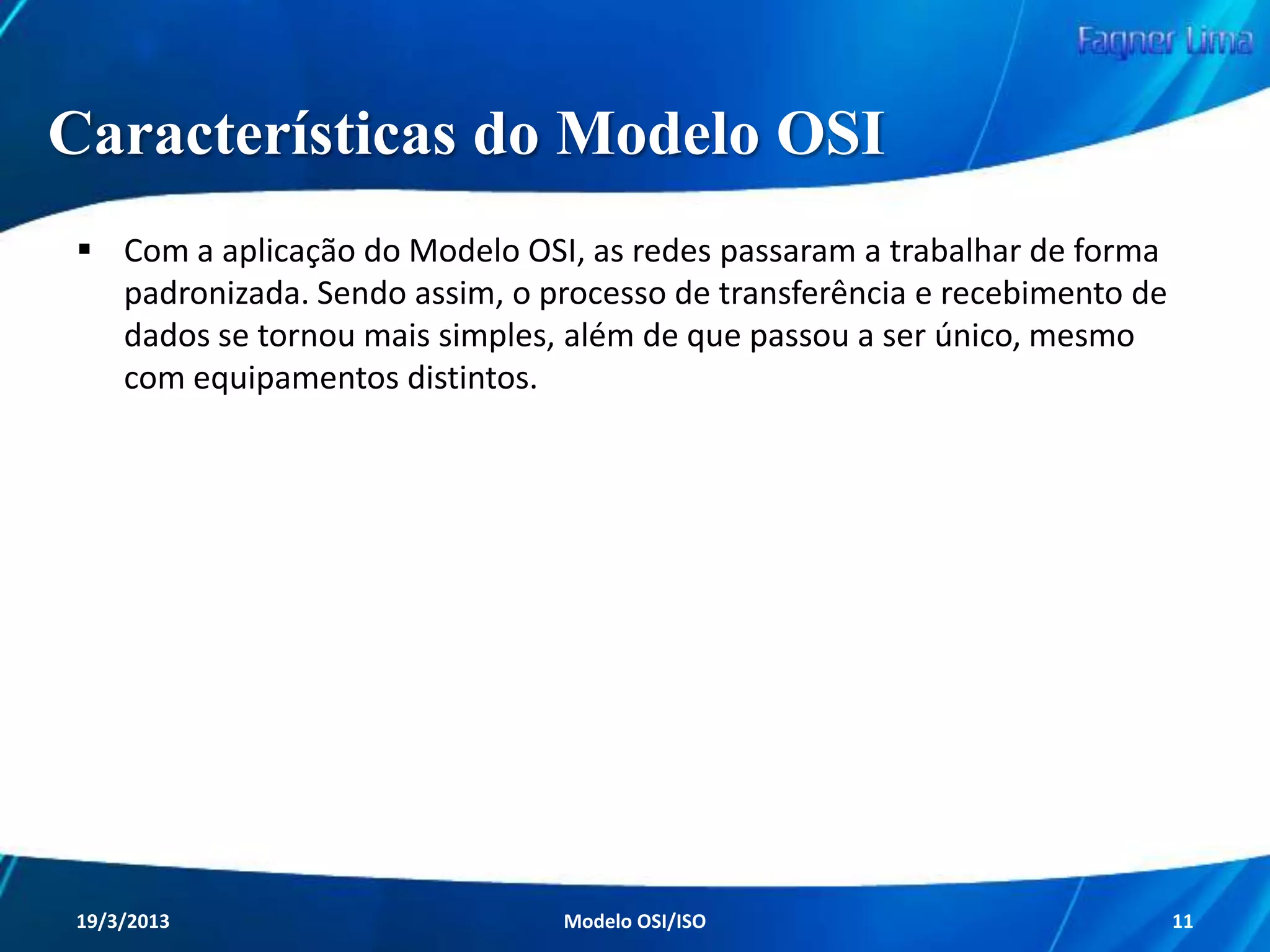 Fagner Lima

Características do Modelo OSI

▪ Com a aplicação do Modelo OSI, as redes passaram a trabalhar de forma padronizada. Sendo assim, o processo de transferência e recebimento de dados se tornou mais simples, além de que passou a ser único, mesmo com equipamentos distintos.

19/3/2013

Modelo OSI/ISO

11